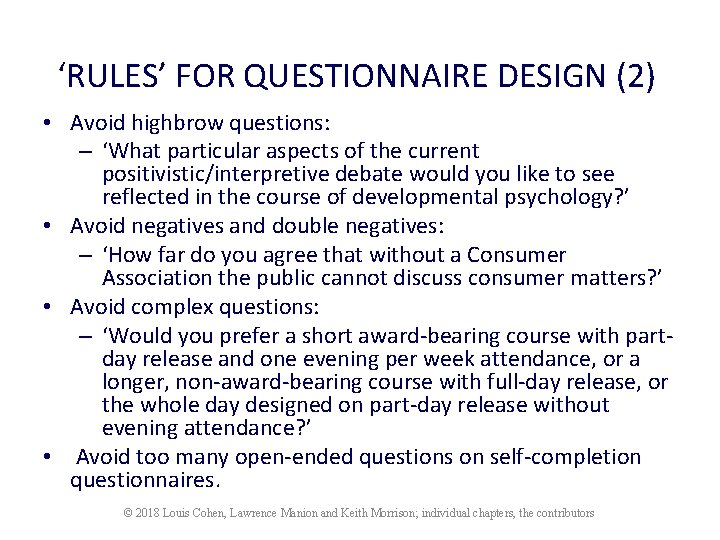 ‘RULES’ FOR QUESTIONNAIRE DESIGN (2)

• Avoid highbrow questions:
– ‘What particular aspects of the current positivistic/interpretive debate would you like to see reflected in the course of developmental psychology?’
• Avoid negatives and double negatives:
– ‘How far do you agree that without a Consumer Association the public cannot discuss consumer matters?’
• Avoid complex questions:
– ‘Would you prefer a short award-bearing course with part-day release and one evening per week attendance, or a longer, non-award-bearing course with full-day release, or the whole day designed on part-day release without evening attendance?’
• Avoid too many open-ended questions on self-completion questionnaires.

© 2018 Louis Cohen, Lawrence Manion and Keith Morrison; individual chapters, the contributors